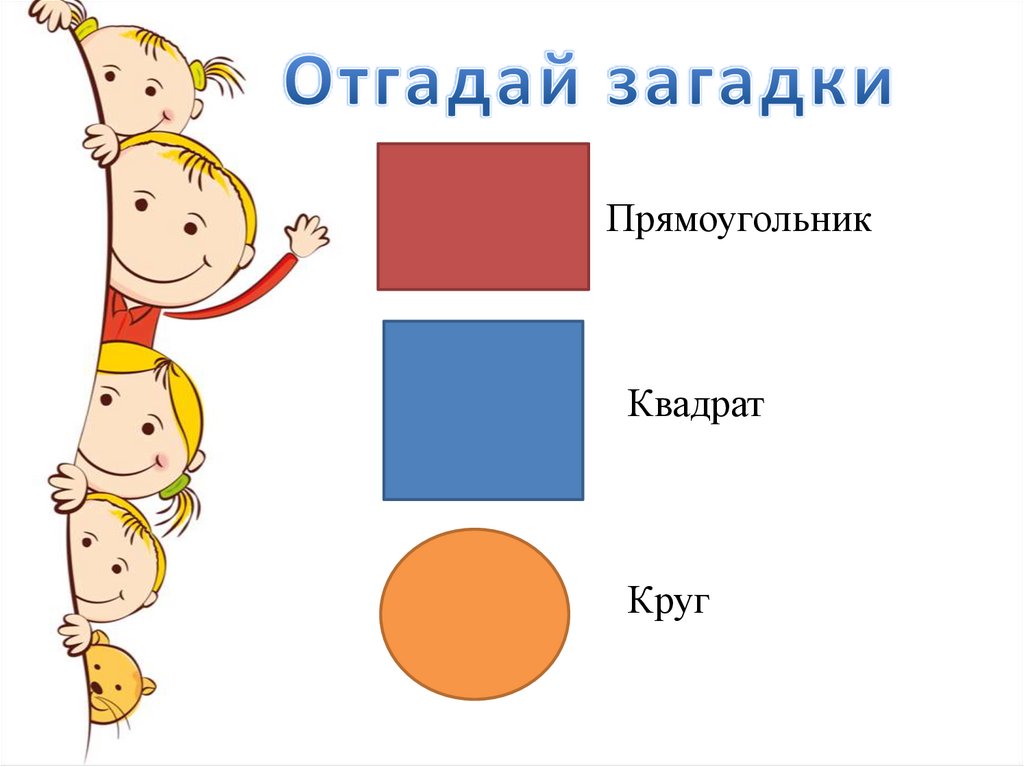 Отгадай загадки

Прямоугольник

Квадрат

Круг